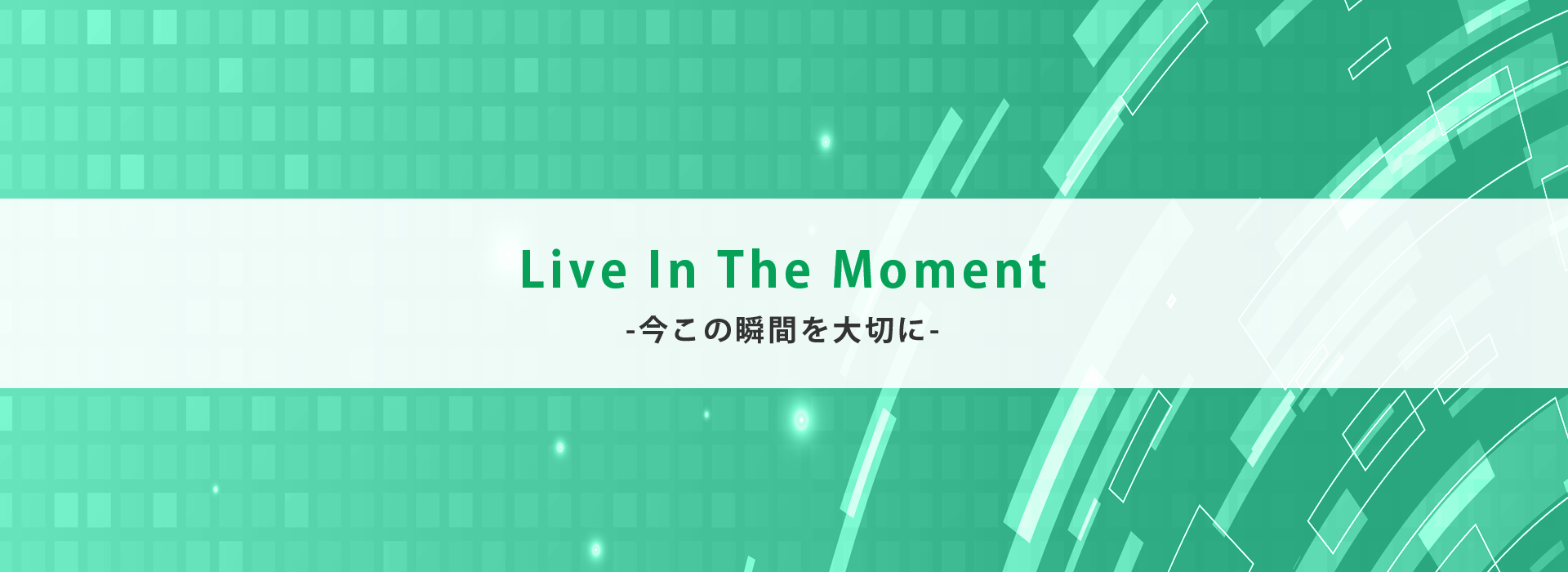 Live In The Moment
-今この瞬間を大切に-